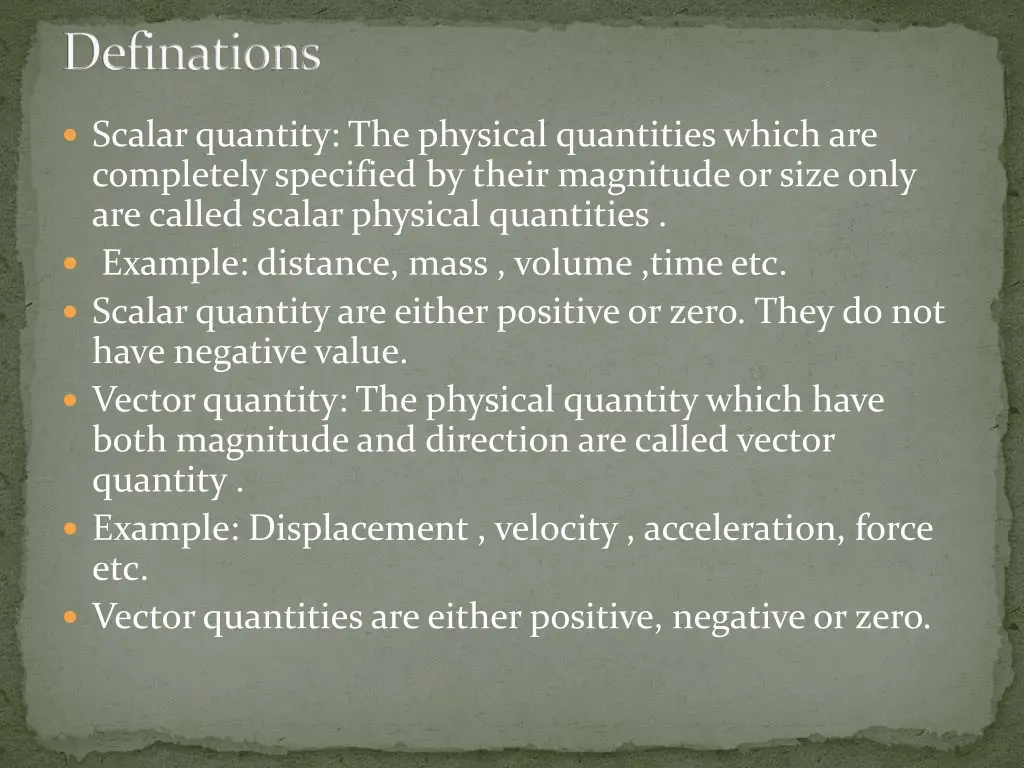 Definations

- Scalar quantity: The physical quantities which are completely specified by their magnitude or size only are called scalar physical quantities .
- Example: distance, mass , volume ,time etc.
- Scalar quantity are either positive or zero. They do not have negative value.
- Vector quantity: The physical quantity which have both magnitude and direction are called vector quantity .
- Example: Displacement , velocity , acceleration, force etc.
- Vector quantities are either positive, negative or zero.